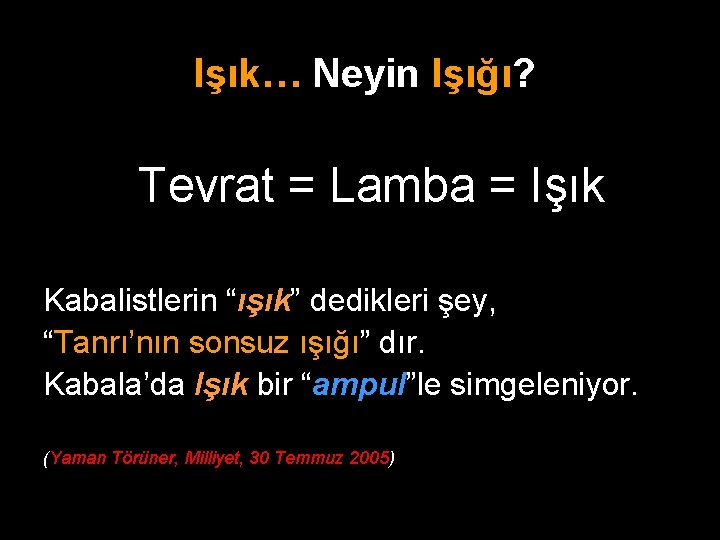 Işık… Neyin Işığı?

Tevrat = Lamba = Işık

Kabalistlerin “ışık” dedikleri şey,
“Tanrı’nın sonsuz ışığı” dır.
Kabala’da Işık bir “ampul”le simgeleniyor.

(Yaman Törüner, Milliyet, 30 Temmuz 2005)